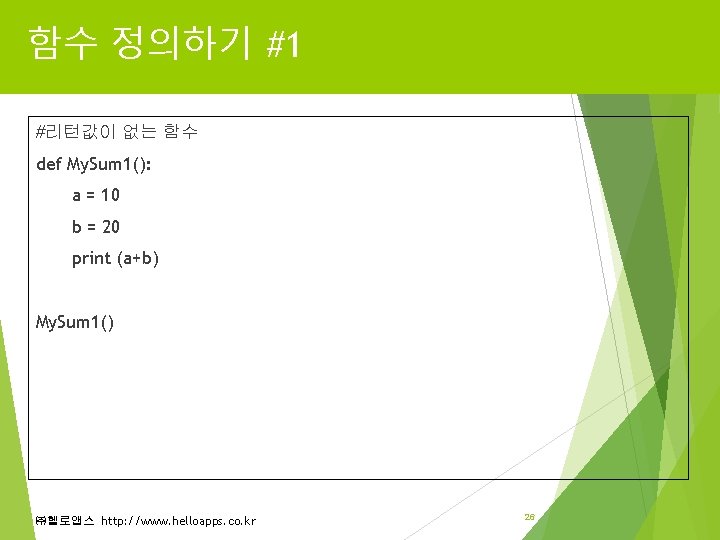 함수 정의하기 #1

#리턴값이 없는 함수

def MySum1():
    a = 10
    b = 20
    print (a+b)

MySum1()

㈜헬로앱스 http://www.helloapps.co.kr

26